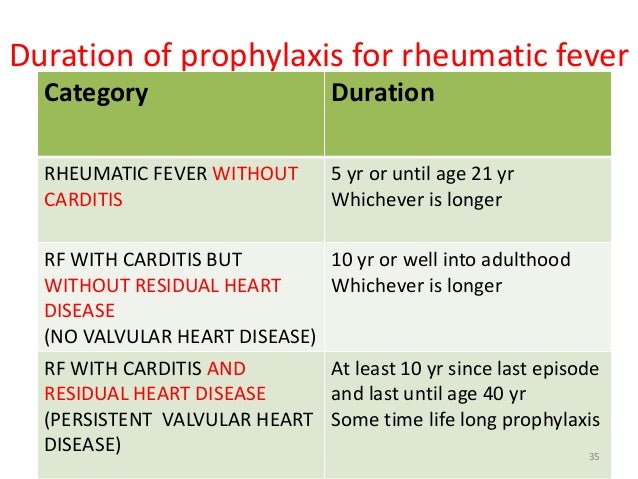 Duration of prophylaxis for rheumatic fever

| Category | Duration |
|---|---|
| RHEUMATIC FEVER WITHOUT CARDITIS | 5 yr or until age 21 yr Whichever is longer |
| RF WITH CARDITIS BUT WITHOUT RESIDUAL HEART DISEASE (NO VALVULAR HEART DISEASE) | 10 yr or well into adulthood Whichever is longer |
| RF WITH CARDITIS AND RESIDUAL HEART DISEASE (PERSISTENT VALVULAR HEART DISEASE) | At least 10 yr since last episode and last until age 40 yr Some time life long prophylaxis |

35